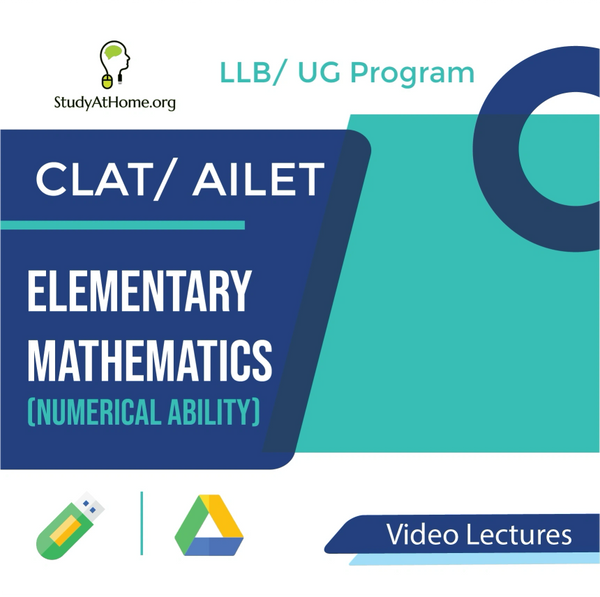 StudyAtHome.org

LLB/ UG Program

CLAT/ AILET

ELEMENTARY MATHEMATICS (NUMERICAL ABILITY)

Video Lectures